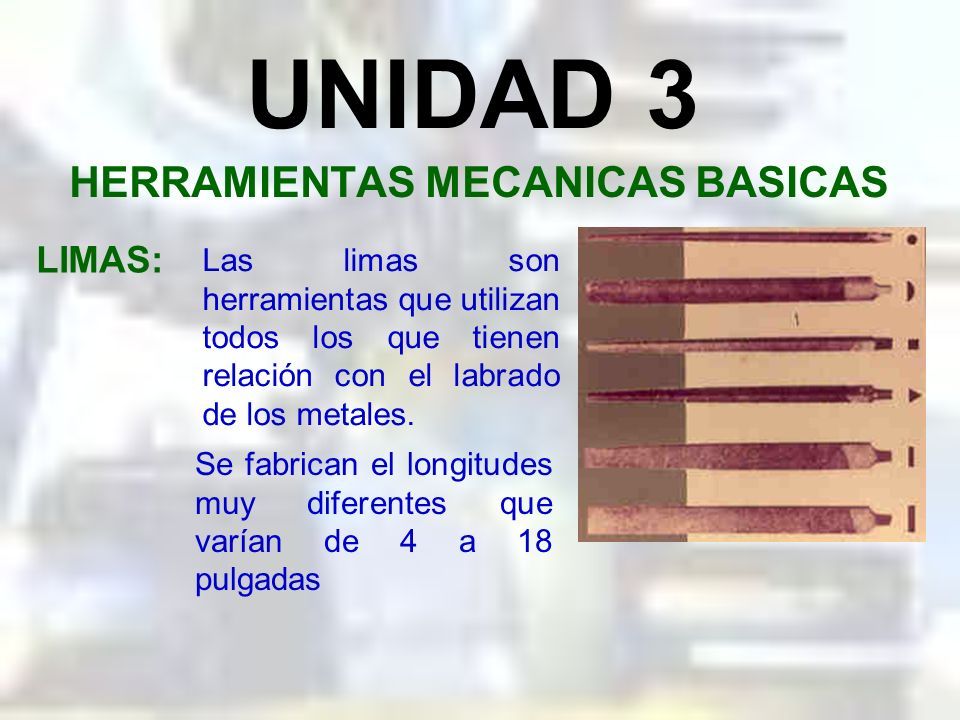 UNIDAD 3

HERRAMIENTAS MECANICAS BASICAS

LIMAS: Las limas son herramientas que utilizan todos los que tienen relación con el labrado de los metales.

Se fabrican el longitudes muy diferentes que varían de 4 a 18 pulgadas